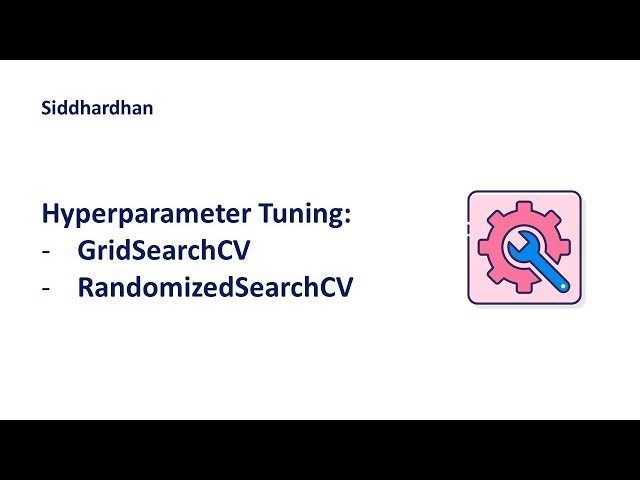 Siddhardhan

Hyperparameter Tuning:
- GridSearchCV
- RandomizedSearchCV